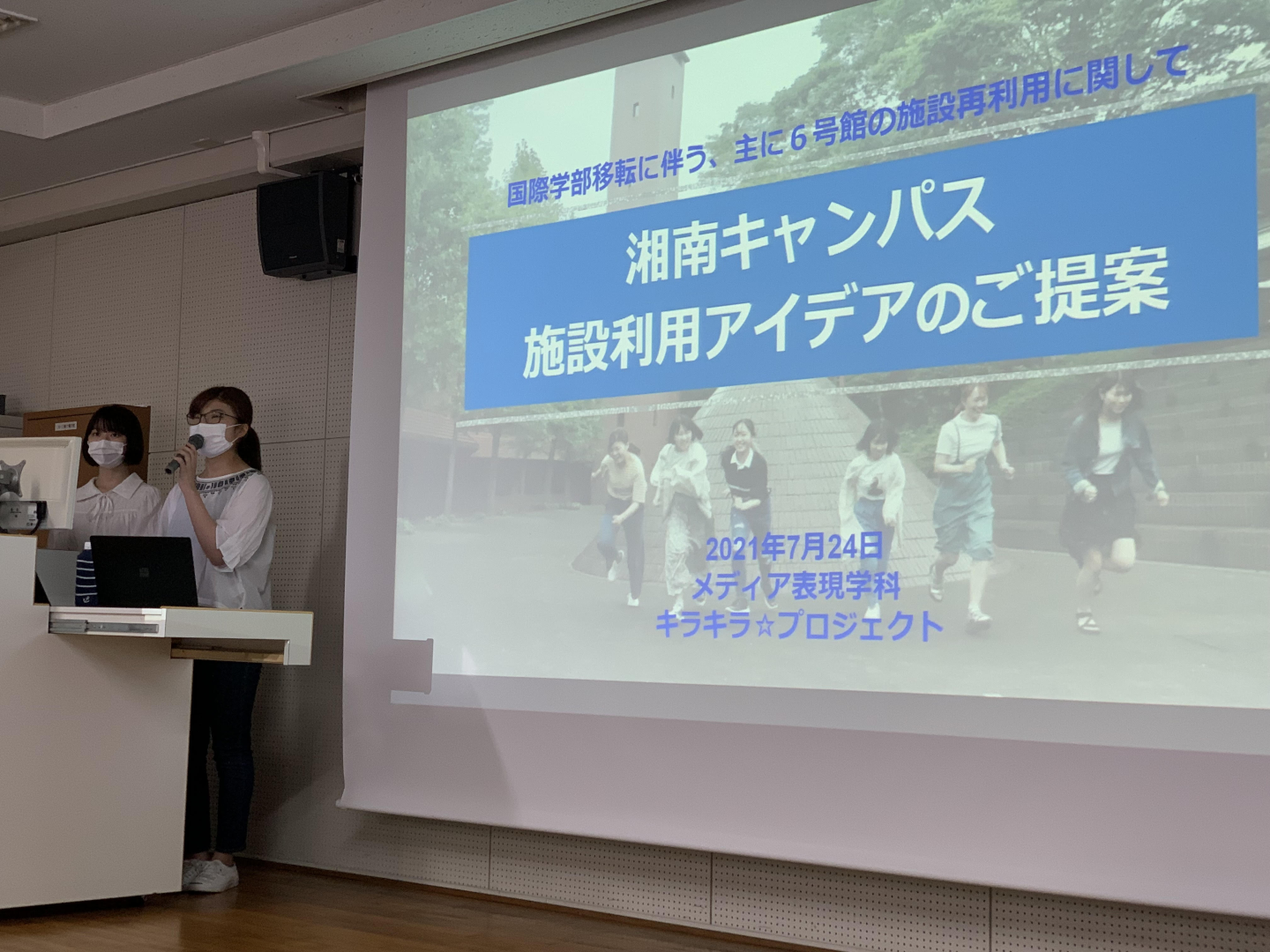 国際学部移転に伴う、主に６号館の施設再利用に関して

湘南キャンパス
施設利用アイデアのご提案

2021年7月24日
メディア表現学科
キラキラ☆プロジェクト